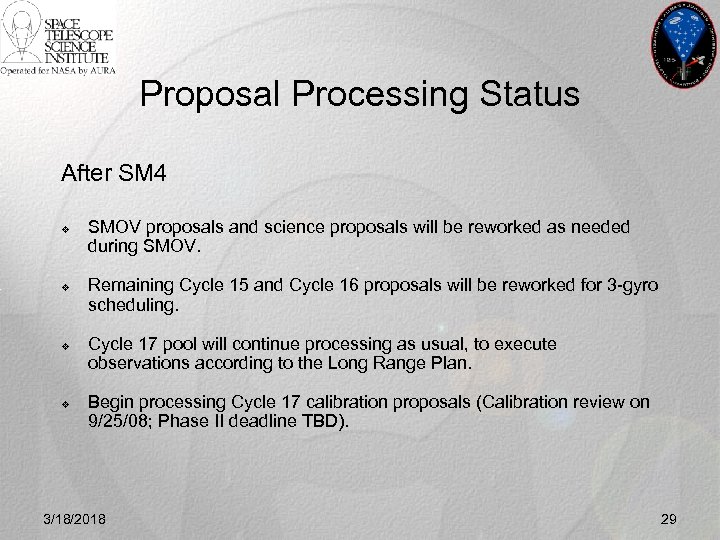 SPACE TELESCOPE SCIENCE INSTITUTE
Operated for NASA by AURA

Proposal Processing Status

After SM4

❖ SMOV proposals and science proposals will be reworked as needed during SMOV.

❖ Remaining Cycle 15 and Cycle 16 proposals will be reworked for 3-gyro scheduling.

❖ Cycle 17 pool will continue processing as usual, to execute observations according to the Long Range Plan.

❖ Begin processing Cycle 17 calibration proposals (Calibration review on 9/25/08; Phase II deadline TBD).

3/18/2018

29